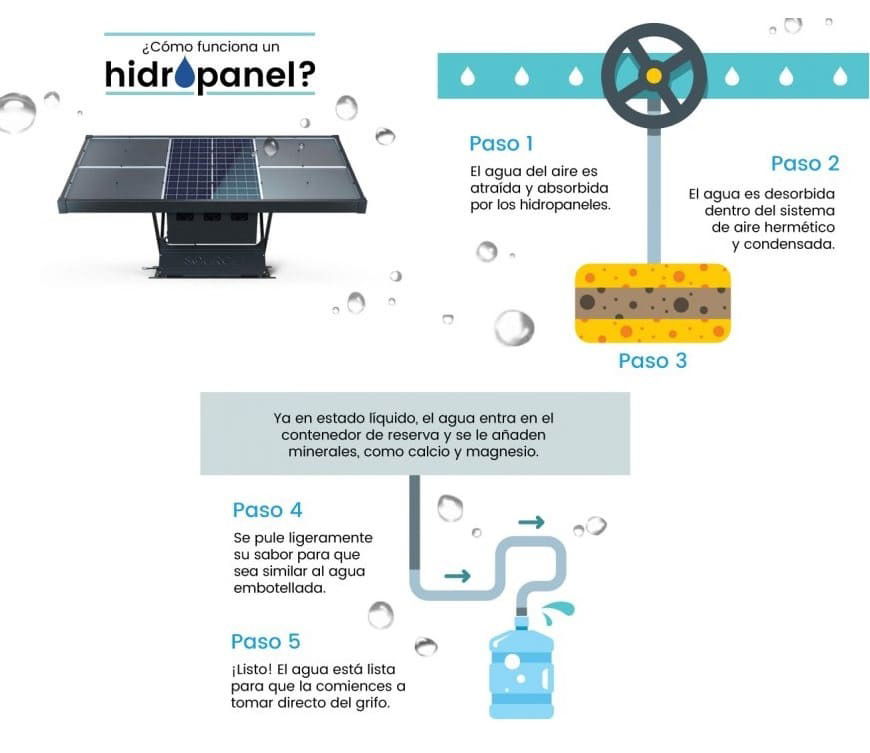 ¿Cómo funciona un
hidropanel?

Paso 1
El agua del aire es atraída y absorbida por los hidropaneles.

Paso 2
El agua es desorbida dentro del sistema de aire hermético y condensada.

Paso 3

Ya en estado líquido, el agua entra en el contenedor de reserva y se le añaden minerales, como calcio y magnesio.

Paso 4
Se pule ligeramente su sabor para que sea similar al agua embotellada.

Paso 5
¡Listo! El agua está lista para que la comiences a tomar directo del grifo.